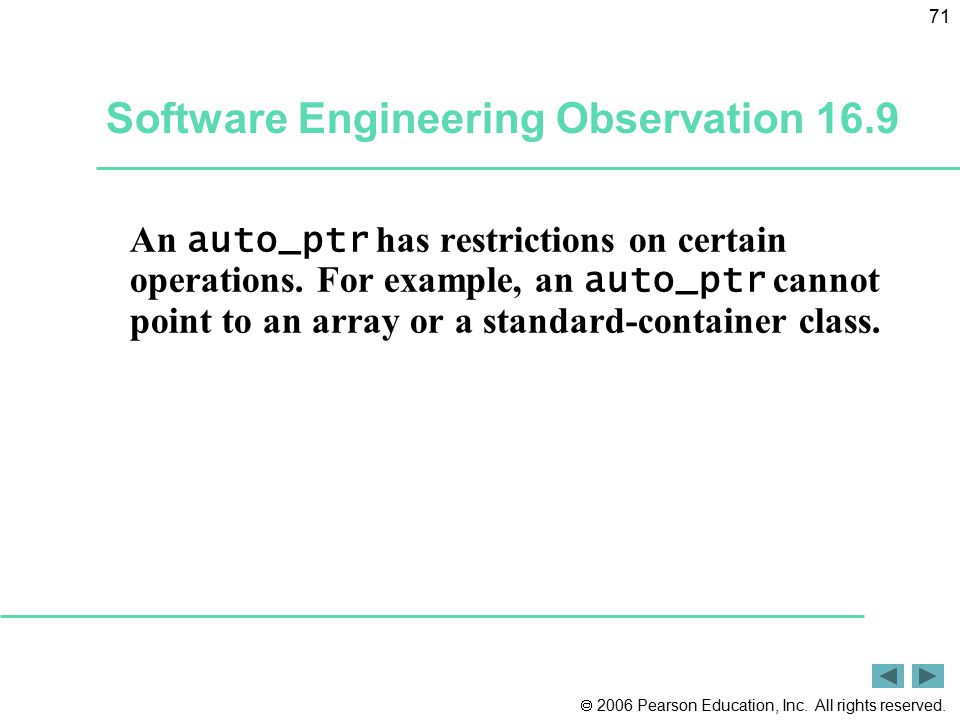 71

Software Engineering Observation 16.9

An auto_ptr has restrictions on certain operations. For example, an auto_ptr cannot point to an array or a standard-container class.

© 2006 Pearson Education, Inc. All rights reserved.